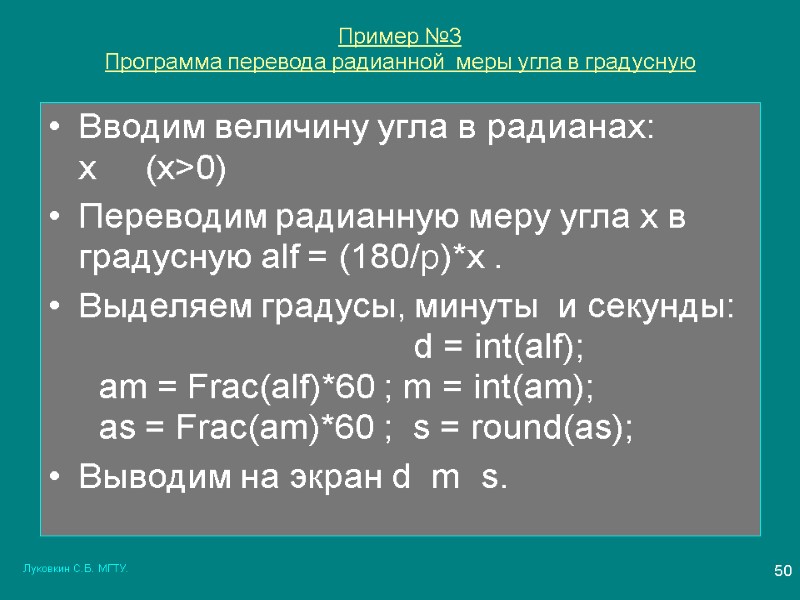 Пример №3
Программа перевода радианной меры угла в градусную

• Вводим величину угла в радианах:
x (x>0)

• Переводим радианную меру угла x в градусную alf = (180/p)*x .

• Выделяем градусы, минуты и секунды:
d = int(alf);
am = Frac(alf)*60 ; m = int(am);
as = Frac(am)*60 ; s = round(as);

• Выводим на экран d m s.

Луковкин С.Б. МГТУ.

50